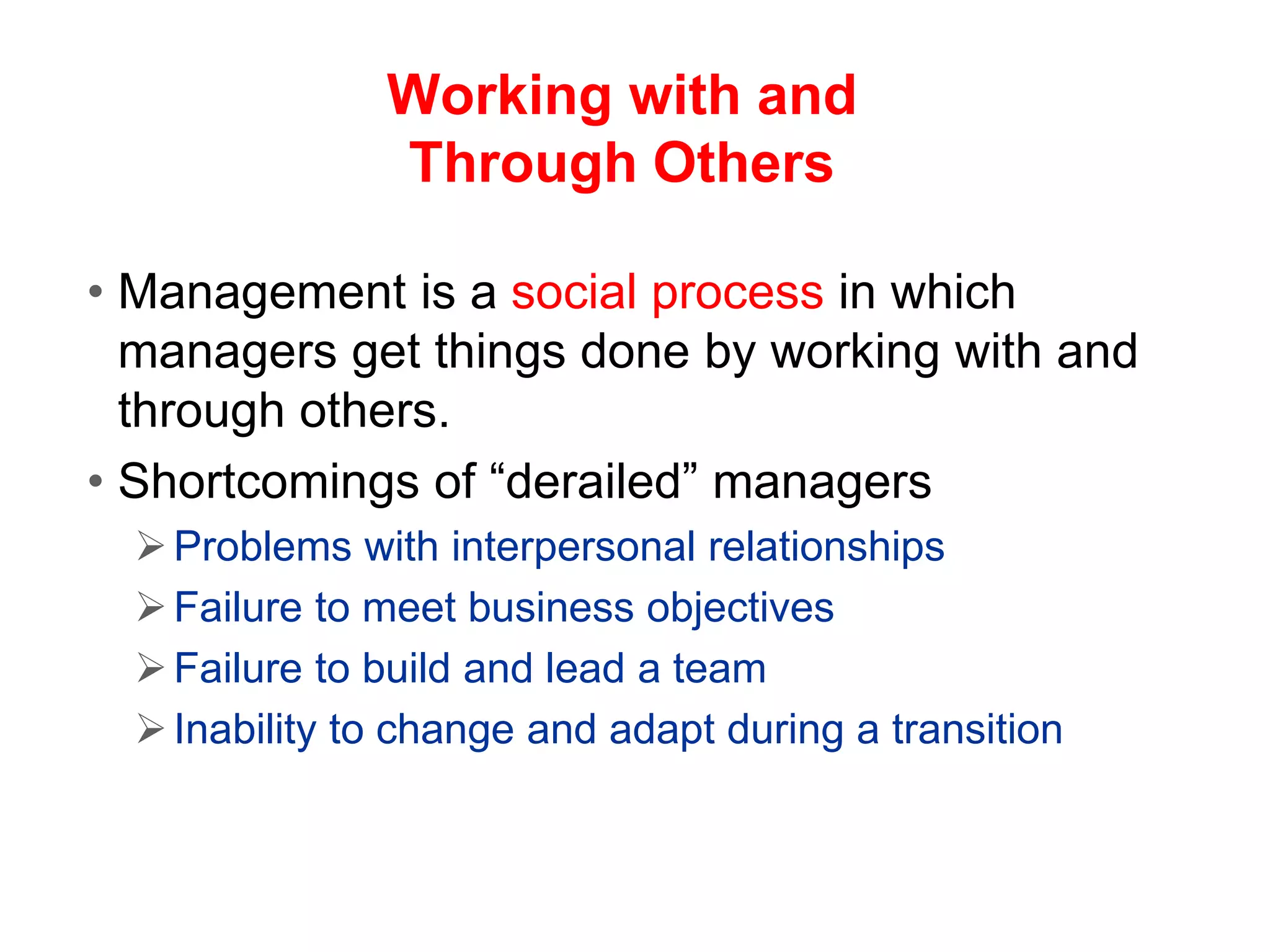 Working with and Through Others

• Management is a social process in which managers get things done by working with and through others.

• Shortcomings of “derailed” managers

➢ Problems with interpersonal relationships

➢ Failure to meet business objectives

➢ Failure to build and lead a team

➢ Inability to change and adapt during a transition